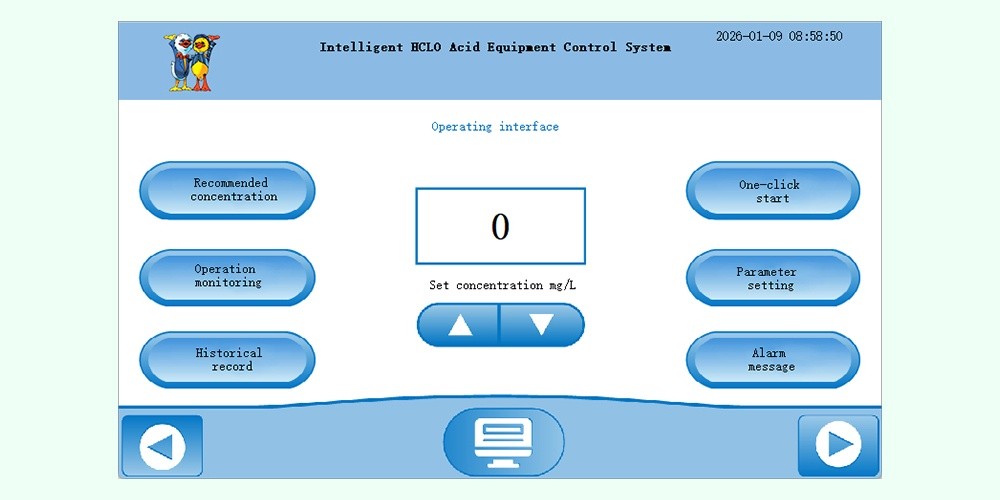 Intelligent HCLO Acid Equipment Control System

2026-01-09 08:58:50

Operating interface

Recommended concentration

Operation monitoring

Historical record

0

Set concentration mg/L

One-click start

Parameter setting

Alarm message